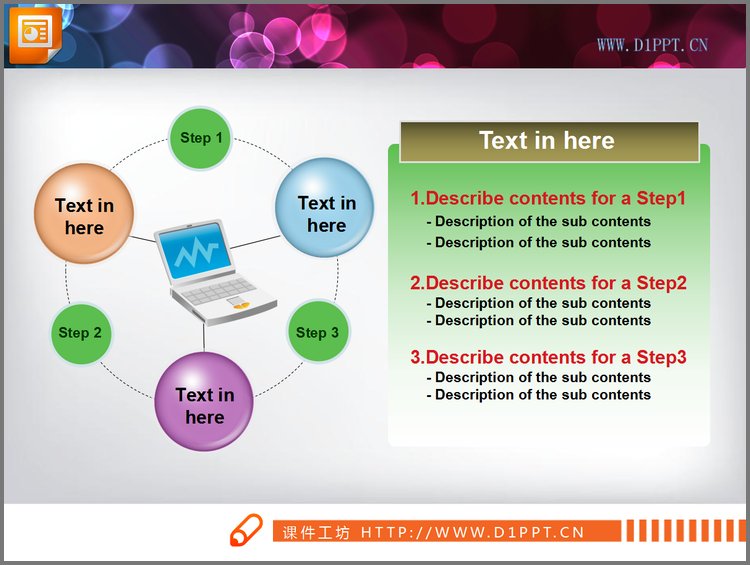 WWW.D1PPT.CN

Step 1

Text in here

Text in here

Step 2

Step 3

Text in here

Text in here

1.Describe contents for a Step1
- Description of the sub contents
- Description of the sub contents

2.Describe contents for a Step2
- Description of the sub contents
- Description of the sub contents

3.Describe contents for a Step3
- Description of the sub contents
- Description of the sub contents

课件工坊 HTTP://WWW.D1PPT.CN